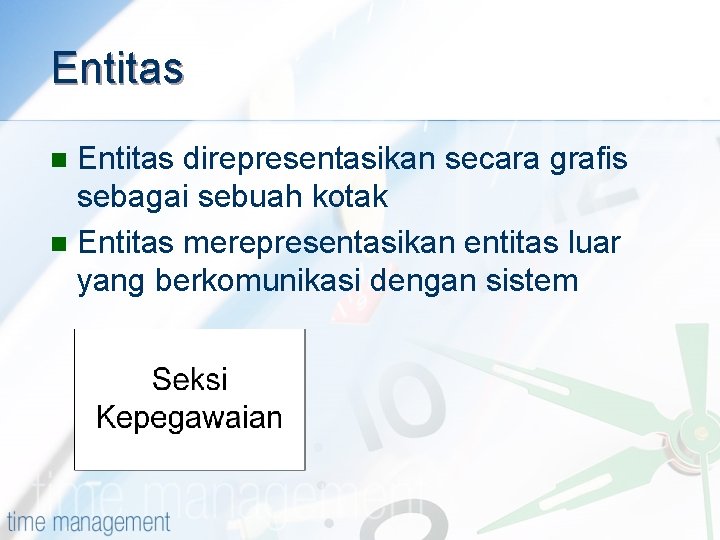 Entitas

Entitas direpresentasikan secara grafis sebagai sebuah kotak

Entitas merepresentasikan entitas luar yang berkomunikasi dengan sistem

Seksi Kepegawaian

time management